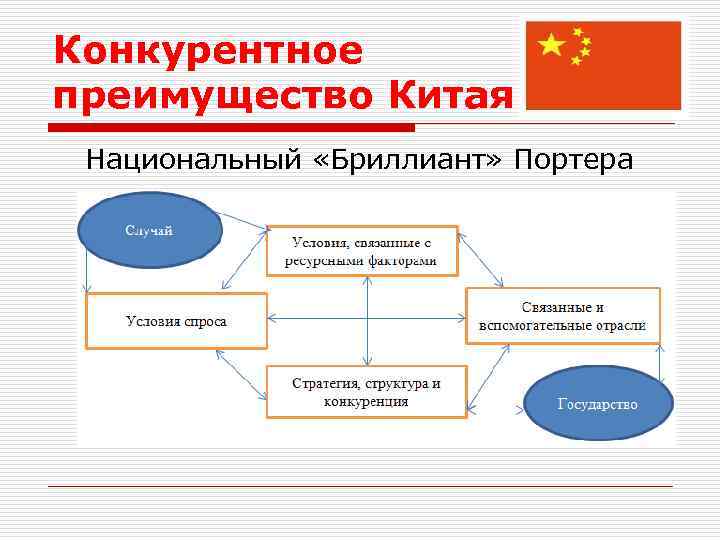 Конкурентное преимущество Китая

Национальный «Бриллиант» Портера

Случай

Условия, связанные с ресурсными факторами

Условия спроса

Связанные и вспомогательные отрасли

Стратегия, структура и конкуренция

Государство